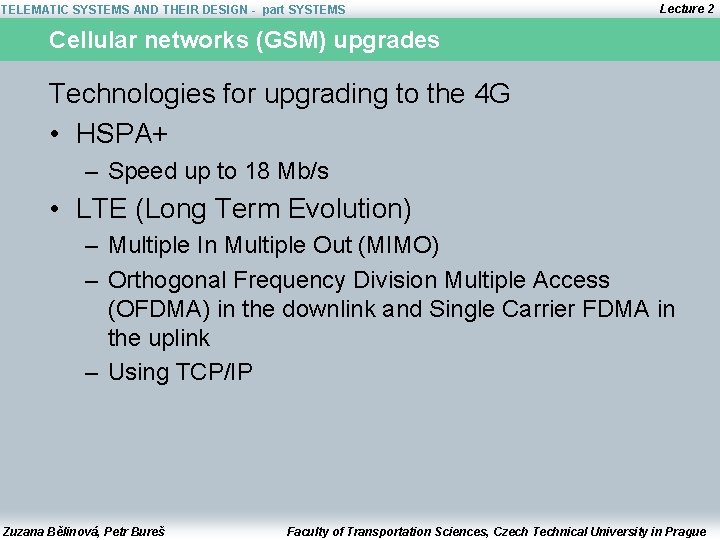 TELEMATIC SYSTEMS AND THEIR DESIGN - part SYSTEMS

Lecture 2

Cellular networks (GSM) upgrades

Technologies for upgrading to the 4G

• HSPA+
  – Speed up to 18 Mb/s
• LTE (Long Term Evolution)
  – Multiple In Multiple Out (MIMO)
  – Orthogonal Frequency Division Multiple Access (OFDMA) in the downlink and Single Carrier FDMA in the uplink
  – Using TCP/IP

Zuzana Bělinová, Petr Bureš

Faculty of Transportation Sciences, Czech Technical University in Prague